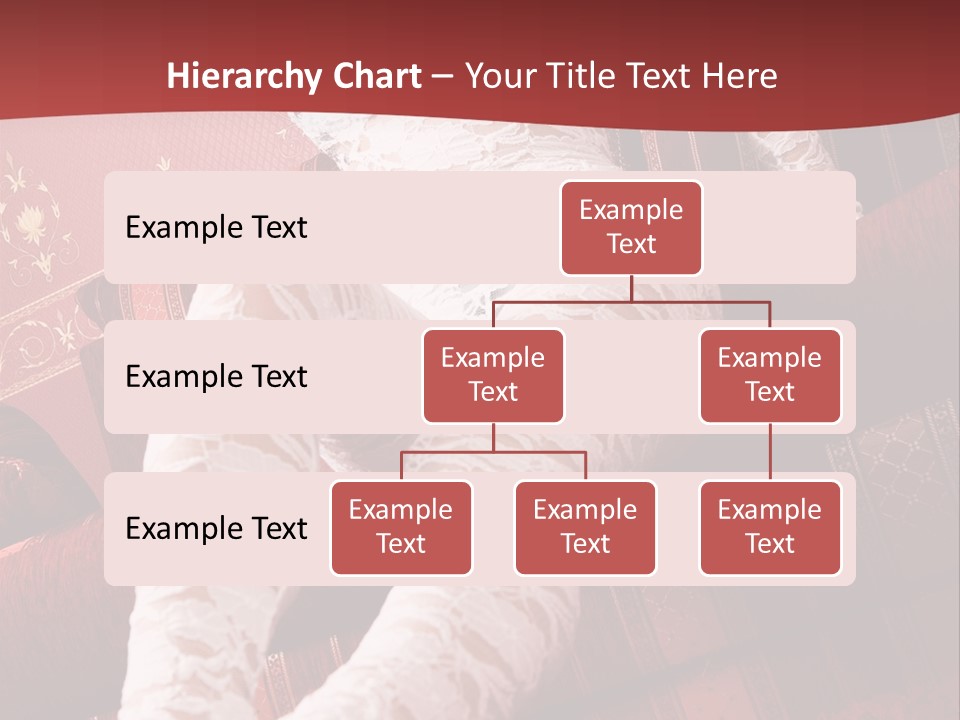 Hierarchy Chart – Your Title Text Here

Example Text

Example Text

Example Text

Example Text

Example Text

Example Text

Example Text

Example Text

Example Text